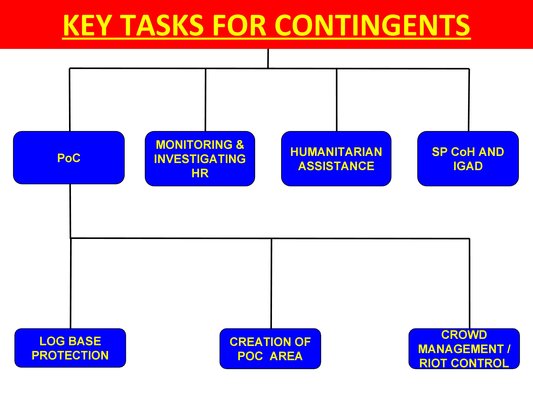 KEY TASKS FOR CONTINGENTS

PoC

MONITORING & INVESTIGATING HR

HUMANITARIAN ASSISTANCE

SP CoH AND IGAD

LOG BASE PROTECTION

CREATION OF POC AREA

CROWD MANAGEMENT / RIOT CONTROL